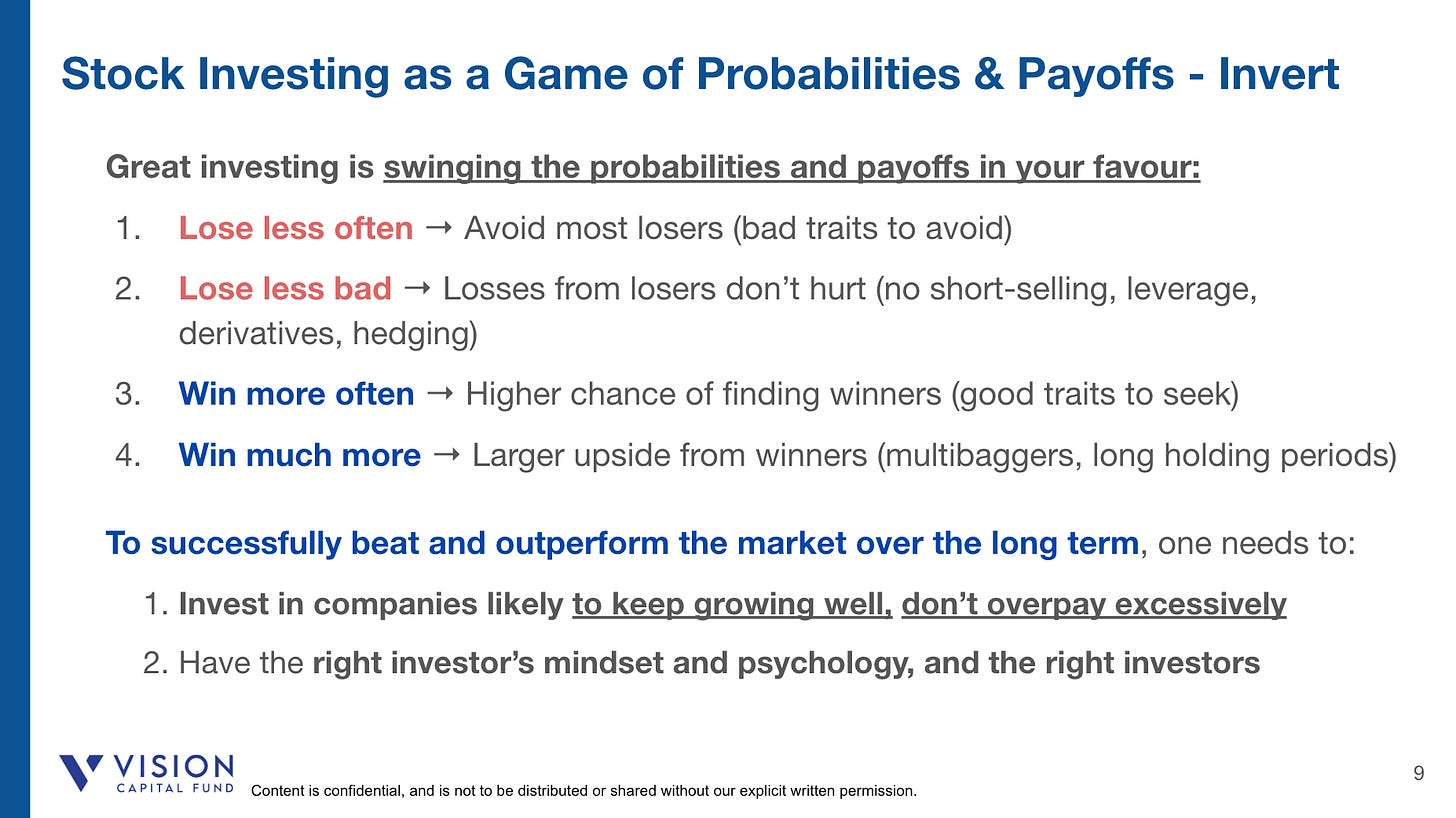 Stock Investing as a Game of Probabilities & Payoffs - Invert

Great investing is swinging the probabilities and payoffs in your favour:

1. Lose less often → Avoid most losers (bad traits to avoid)
2. Lose less bad → Losses from losers don't hurt (no short-selling, leverage, derivatives, hedging)
3. Win more often → Higher chance of finding winners (good traits to seek)
4. Win much more → Larger upside from winners (multibaggers, long holding periods)

To successfully beat and outperform the market over the long term, one needs to:

1. Invest in companies likely to keep growing well, don't overpay excessively
2. Have the right investor's mindset and psychology, and the right investors

VISION CAPITAL FUND

Content is confidential, and is not to be distributed or shared without our explicit written permission.

9